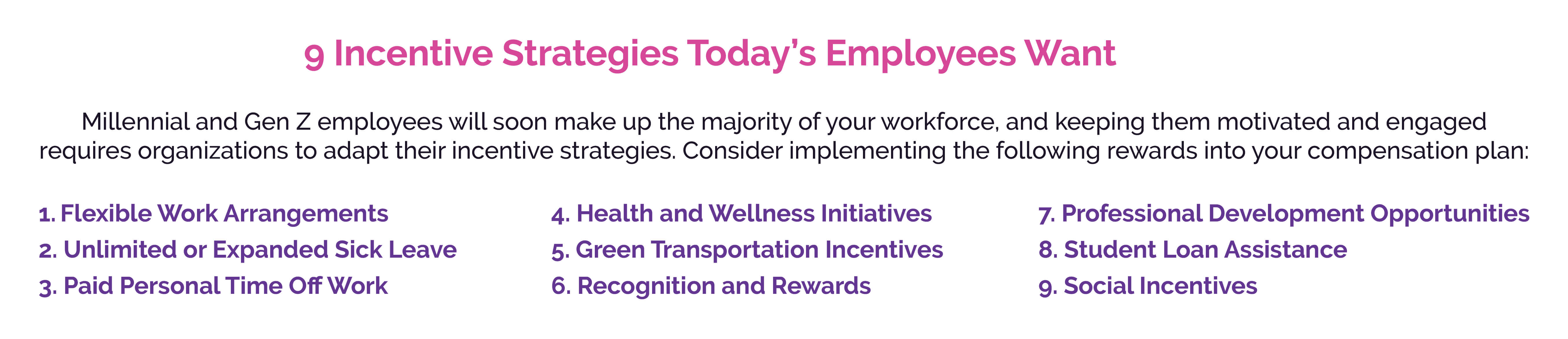 9 Incentive Strategies Today's Employees Want

Millennial and Gen Z employees will soon make up the majority of your workforce, and keeping them motivated and engaged requires organizations to adapt their incentive strategies. Consider implementing the following rewards into your compensation plan:

1. Flexible Work Arrangements
2. Unlimited or Expanded Sick Leave
3. Paid Personal Time Off Work

4. Health and Wellness Initiatives
5. Green Transportation Incentives
6. Recognition and Rewards

7. Professional Development Opportunities
8. Student Loan Assistance
9. Social Incentives